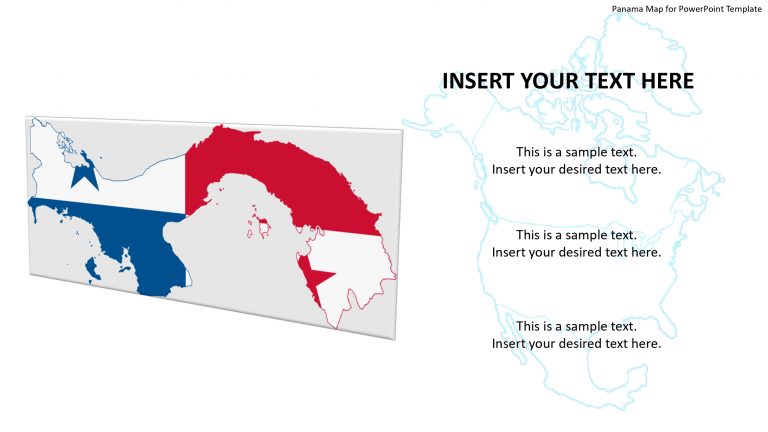 Panama Map for PowerPoint Template

INSERT YOUR TEXT HERE

This is a sample text.
Insert your desired text here.

This is a sample text.
Insert your desired text here.

This is a sample text.
Insert your desired text here.